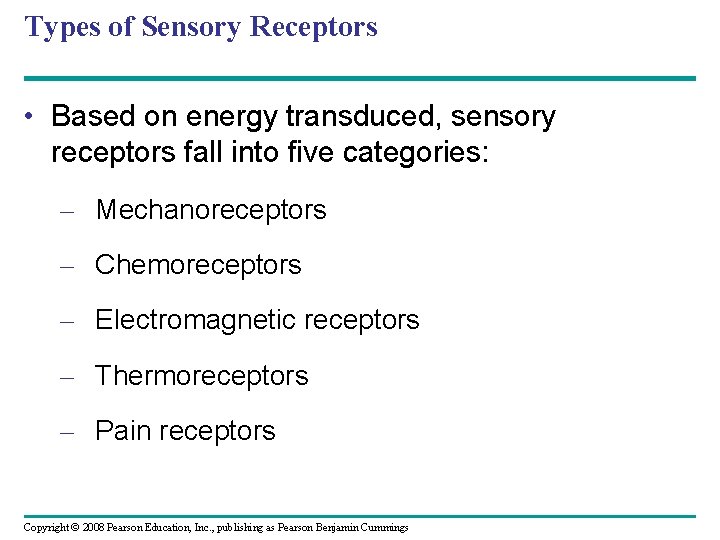 Types of Sensory Receptors

• Based on energy transduced, sensory receptors fall into five categories:

– Mechanoreceptors

– Chemoreceptors

– Electromagnetic receptors

– Thermoreceptors

– Pain receptors

Copyright © 2008 Pearson Education, Inc., publishing as Pearson Benjamin Cummings